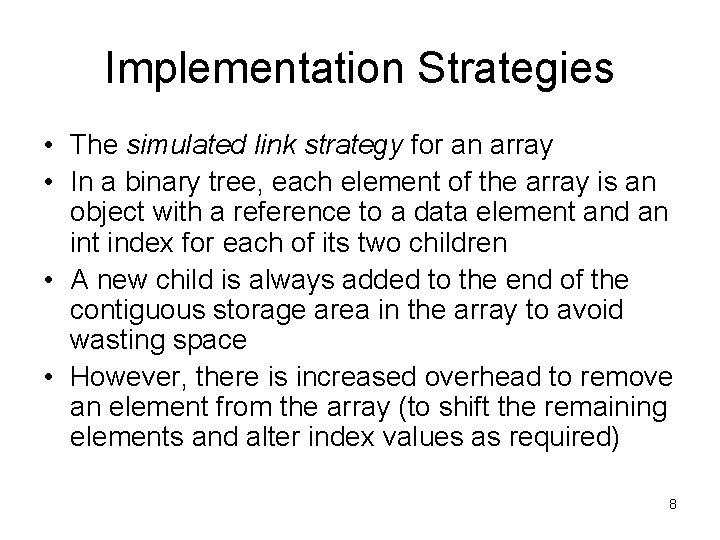 Implementation Strategies

• The simulated link strategy for an array

• In a binary tree, each element of the array is an object with a reference to a data element and an int index for each of its two children

• A new child is always added to the end of the contiguous storage area in the array to avoid wasting space

• However, there is increased overhead to remove an element from the array (to shift the remaining elements and alter index values as required)

8